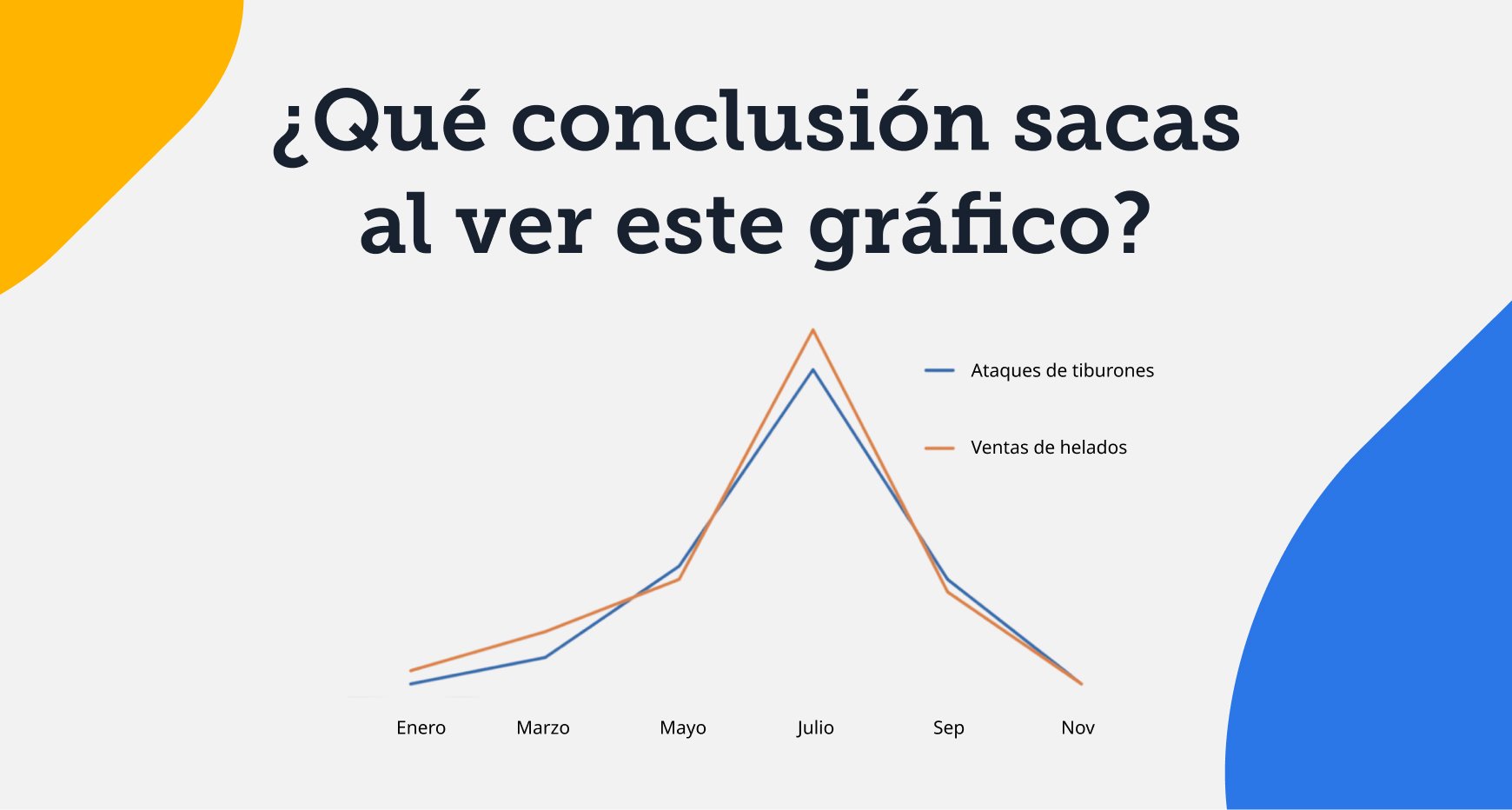 ¿Qué conclusión sacas al ver este gráfico?

Ataques de tiburones

Ventas de helados

Enero Marzo Mayo Julio Sep Nov